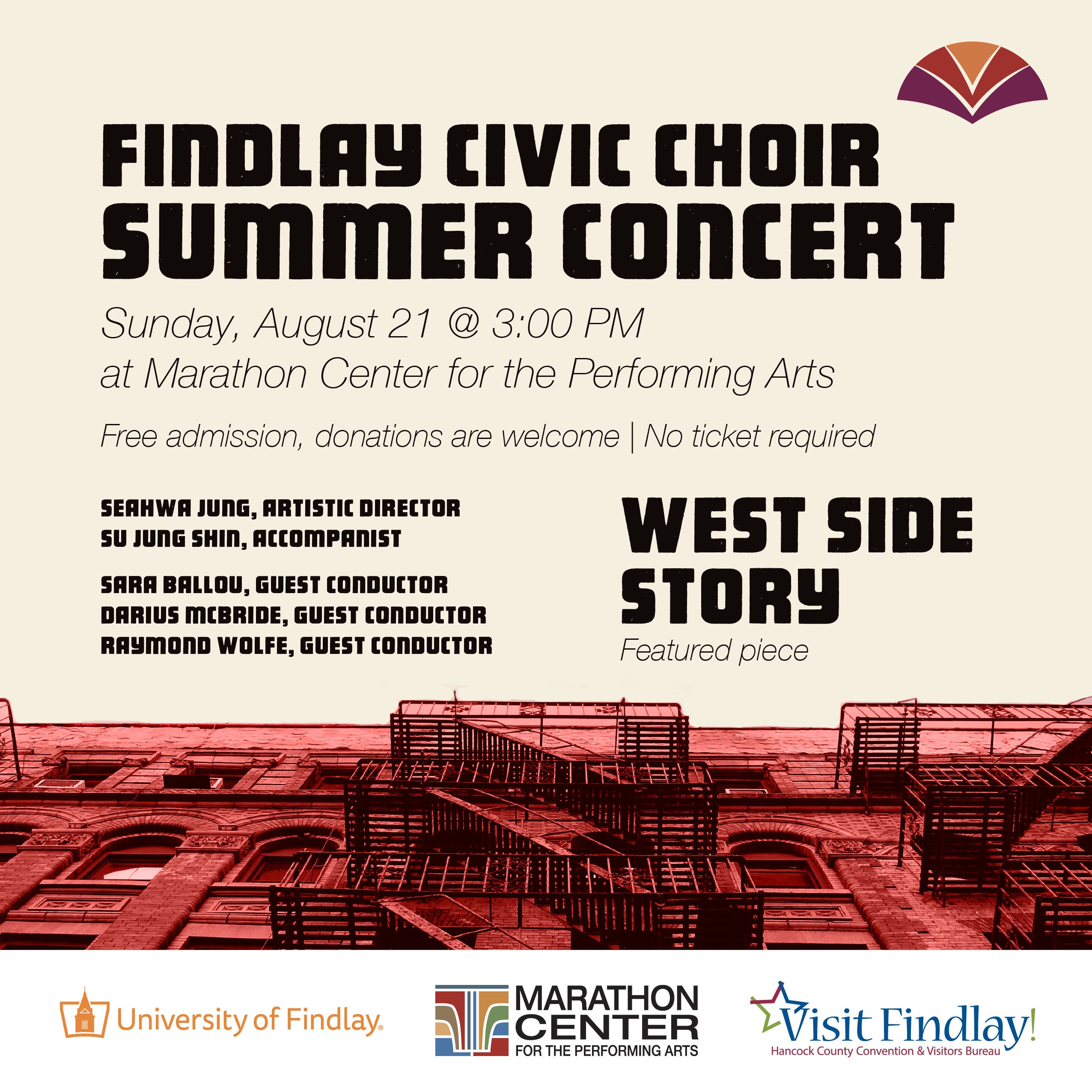 FINDLAY CIVIC CHOIR
SUMMER CONCERT

Sunday, August 21 @ 3:00 PM
at Marathon Center for the Performing Arts

Free admission, donations are welcome | No ticket required

SEAHWA JUNG, ARTISTIC DIRECTOR
SU JUNG SHIN, ACCOMPANIST

SARA BALLOU, GUEST CONDUCTOR
DARIUS MCBRIDE, GUEST CONDUCTOR
RAYMOND WOLFE, GUEST CONDUCTOR

WEST SIDE STORY
Featured piece

University of Findlay.

MARATHON CENTER
FOR THE PERFORMING ARTS

Visit Findlay!
Hancock County Convention & Visitors Bureau